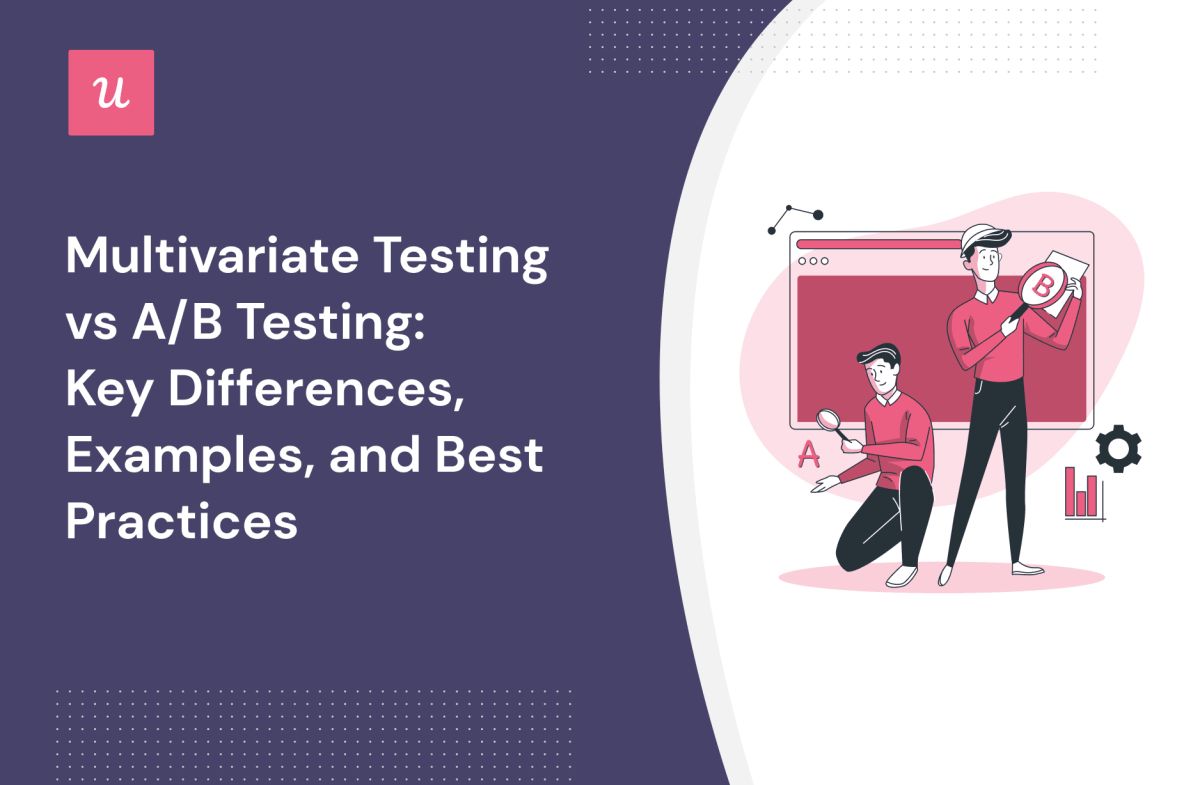 u

Multivariate Testing vs A/B Testing: Key Differences, Examples, and Best Practices

B

A